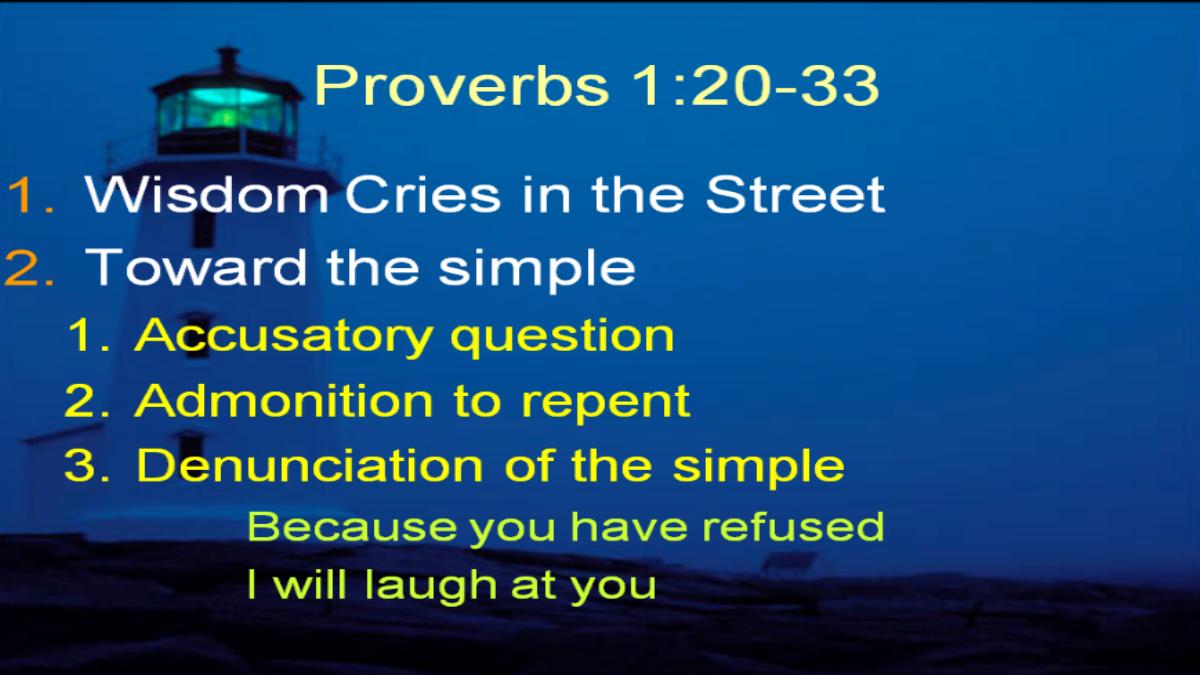 Proverbs 1:20-33

1. Wisdom Cries in the Street
2. Toward the simple
   1. Accusatory question
   2. Admonition to repent
   3. Denunciation of the simple

Because you have refused
I will laugh at you